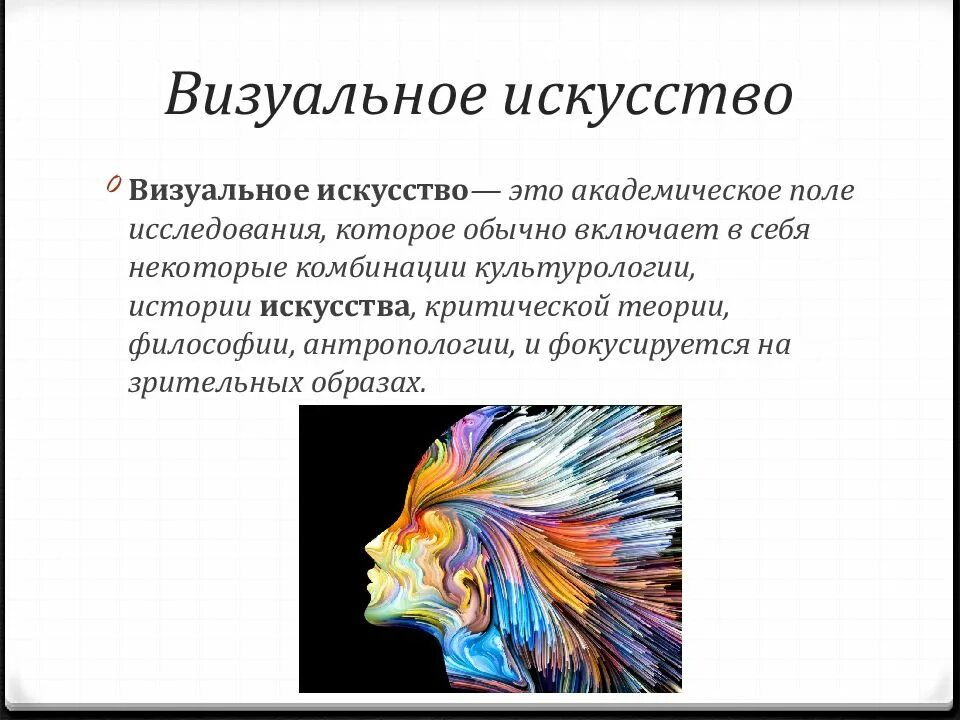 Визуальное искусство

Визуальное искусство— это академическое поле исследования, которое обычно включает в себя некоторые комбинации культурологии, истории искусства, критической теории, философии, антропологии, и фокусируется на зрительных образах.